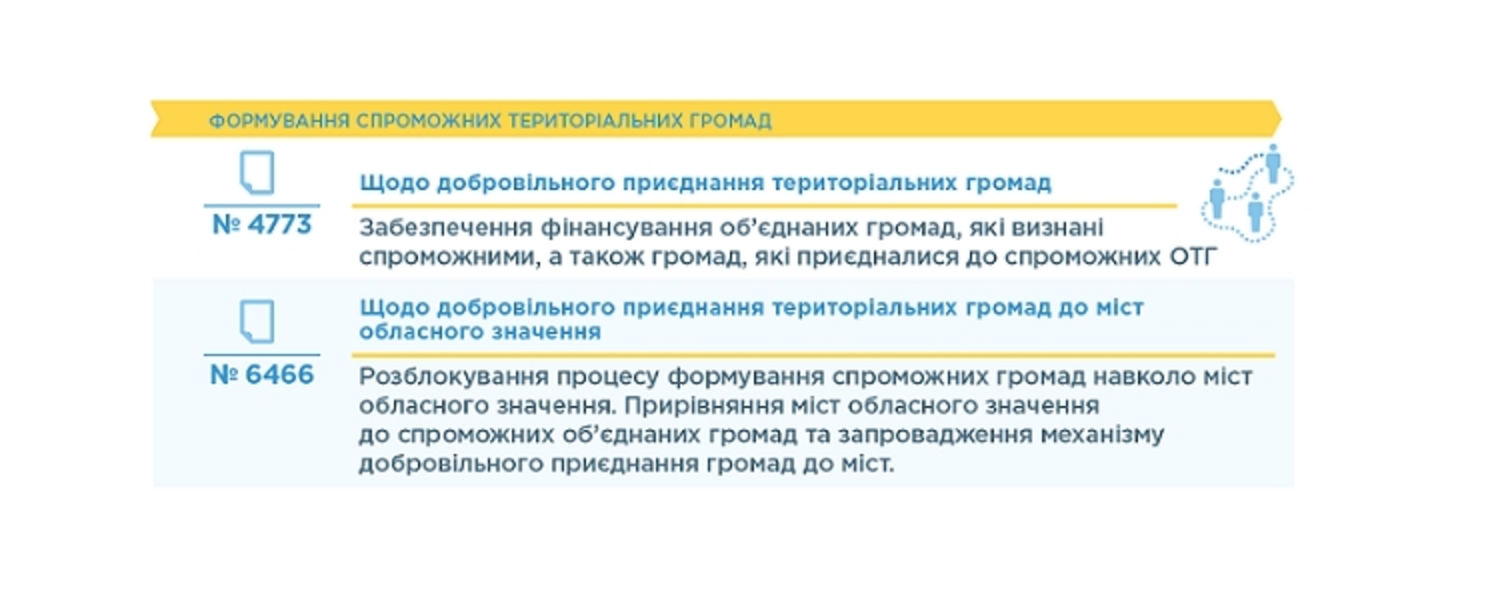 ФОРМУВАННЯ СПРОМОЖНИХ ТЕРИТОРІАЛЬНИХ ГРОМАД

№ 4773

Щодо добровільного приєднання територіальних громад

Забезпечення фінансування об'єднаних громад, які визнані спроможними, а також громад, які приєдналися до спроможних ОТГ

№ 6466

Щодо добровільного приєднання територіальних громад до міст обласного значення

Розблокування процесу формування спроможних громад навколо міст обласного значення. Прирівняння міст обласного значення до спроможних об'єднаних громад та запровадження механізму добровільного приєднання громад до міст.